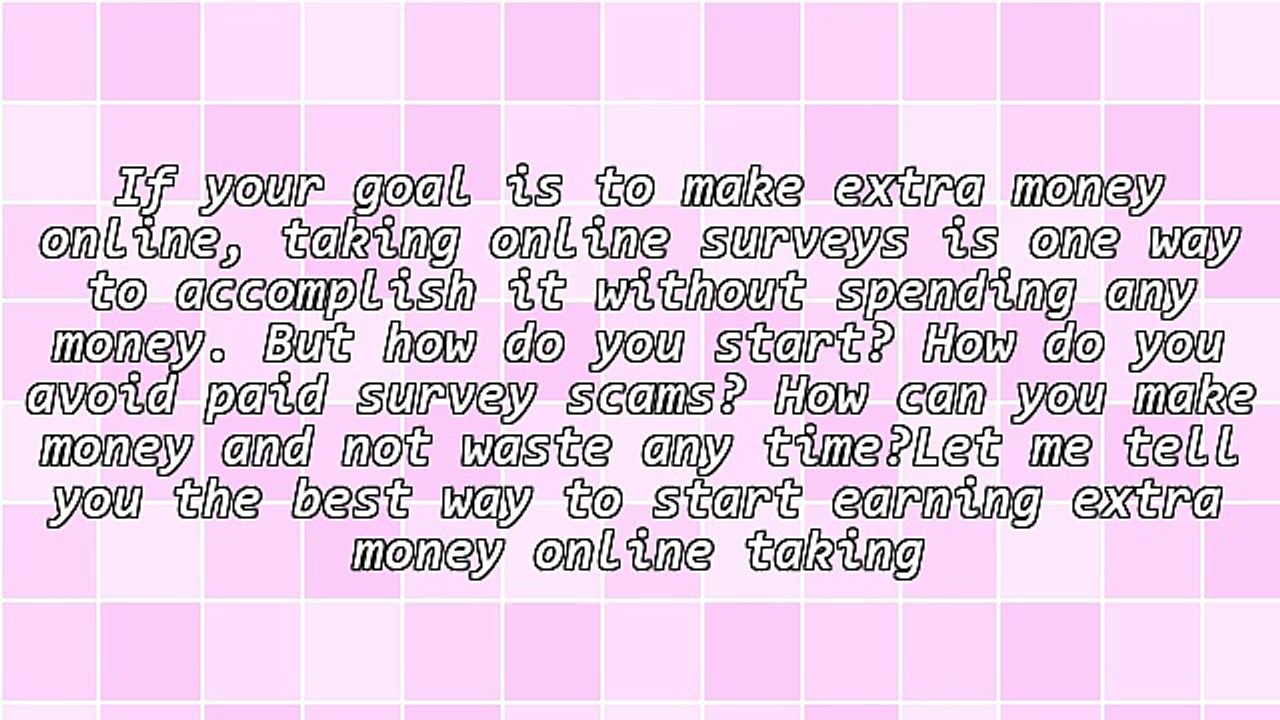 If your goal is to make extra money online, taking online surveys is one way to accomplish it without spending any money. But how do you start? How do you avoid paid survey scams? How can you make money and not waste any time?Let me tell you the best way to start earning extra money online taking